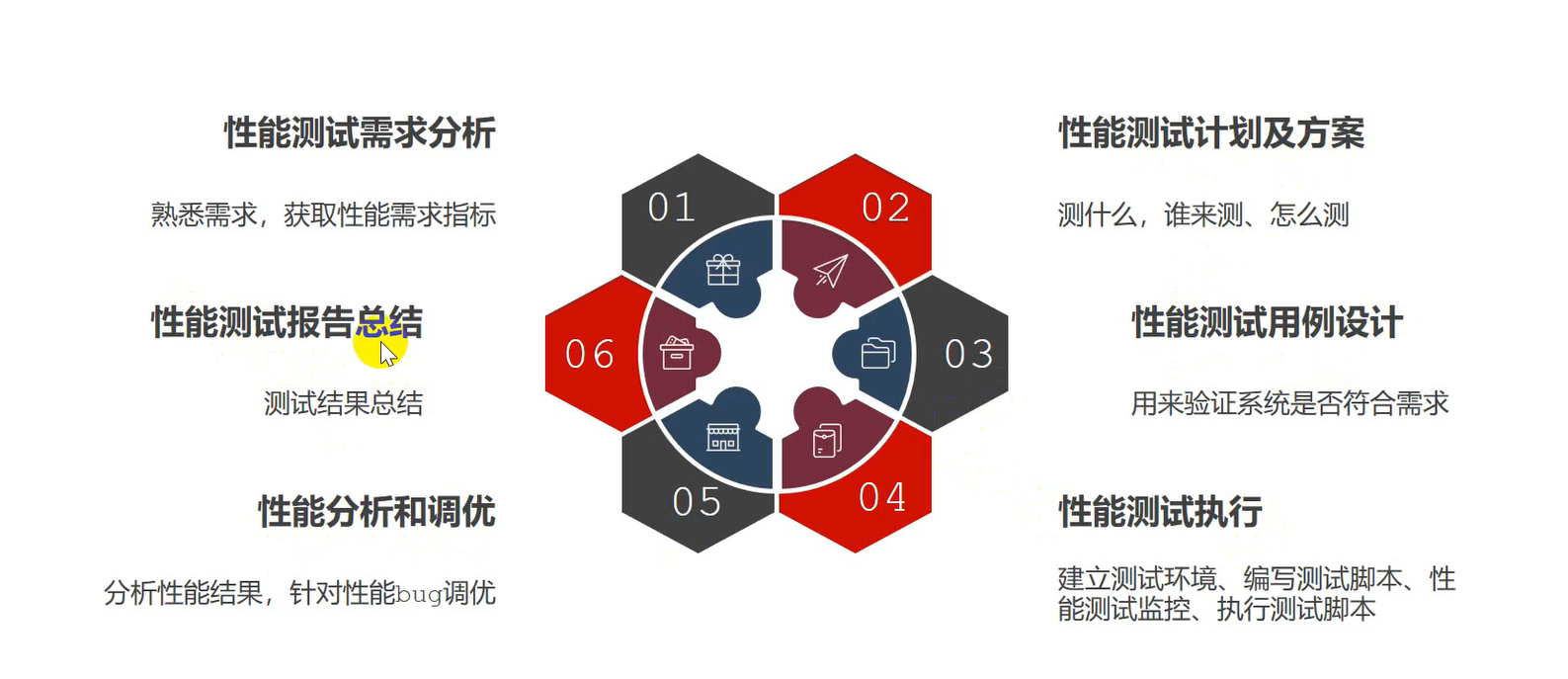 性能测试需求分析

熟悉需求，获取性能需求指标

性能测试报告总结

测试结果总结

性能分析和调优

分析性能结果，针对性能bug调优

01

02

03

04

05

06

性能测试计划及方案

测什么，谁来测、怎么测

性能测试用例设计

用来验证系统是否符合需求

性能测试执行

建立测试环境、编写测试脚本、性能测试监控、执行测试脚本